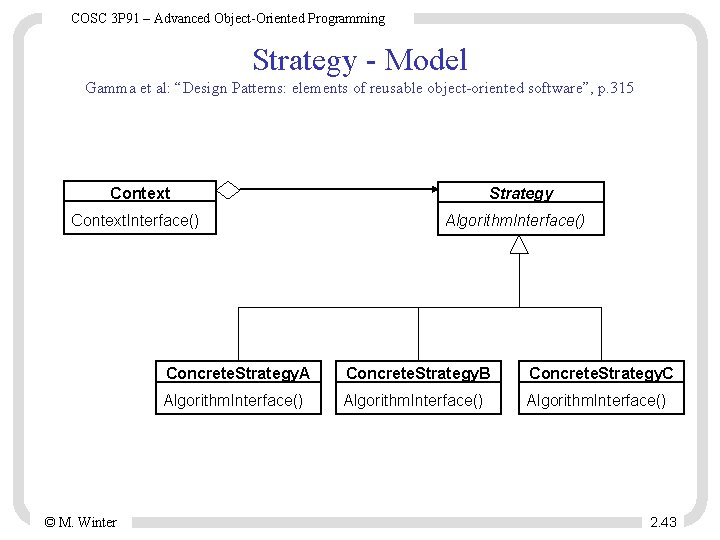 COSC 3P91 – Advanced Object-Oriented Programming

Strategy - Model

Gamma et al: “Design Patterns: elements of reusable object-oriented software”, p.315

Context
ContextInterface()

Strategy
AlgorithmInterface()

ConcreteStrategyA
AlgorithmInterface()

ConcreteStrategyB
AlgorithmInterface()

ConcreteStrategyC
AlgorithmInterface()

© M. Winter

2.43